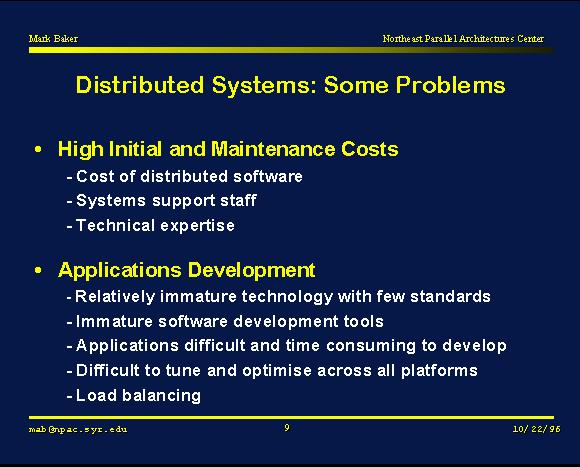 Mark Baker

Northeast Parallel Architectures Center

Distributed Systems: Some Problems

• High Initial and Maintenance Costs
- Cost of distributed software
- Systems support staff
- Technical expertise

• Applications Development
- Relatively immature technology with few standards
- Immature software development tools
- Applications difficult and time consuming to develop
- Difficult to tune and optimise across all platforms
- Load balancing

mab@npac.syr.edu

9

10/22/96